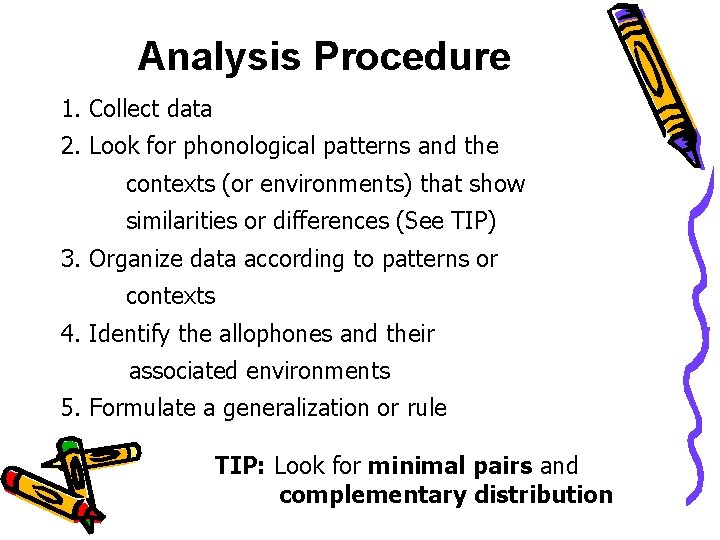 Analysis Procedure

1. Collect data
2. Look for phonological patterns and the contexts (or environments) that show similarities or differences (See TIP)
3. Organize data according to patterns or contexts
4. Identify the allophones and their associated environments
5. Formulate a generalization or rule

TIP: Look for minimal pairs and complementary distribution